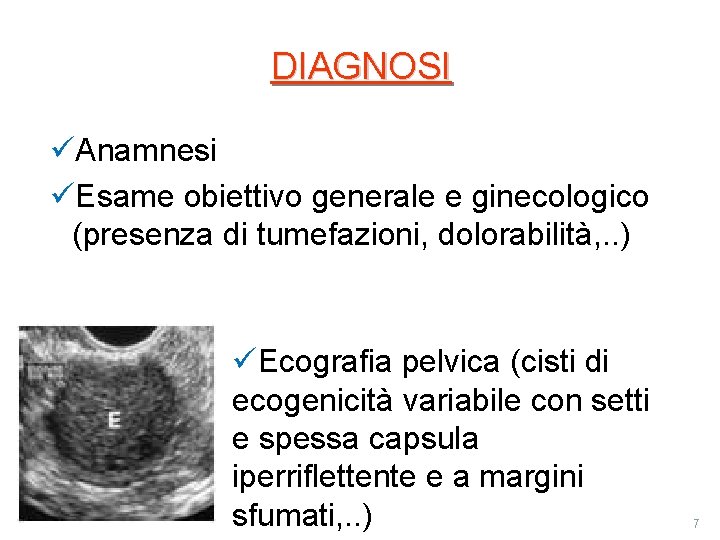 DIAGNOSI

✓Anamnesi

✓Esame obiettivo generale e ginecologico (presenza di tumefazioni, dolorabilità,..)

E

✓Ecografia pelvica (cisti di ecogenicità variabile con setti e spessa capsula iperriflettente e a margini sfumati,..)

7